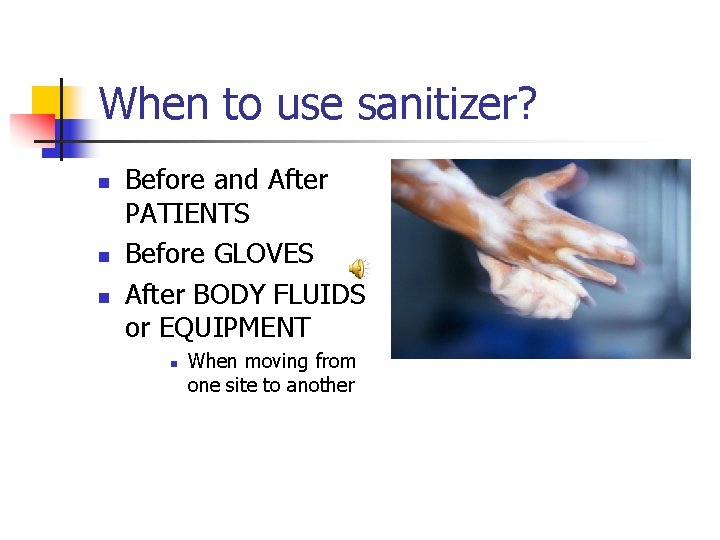 When to use sanitizer?

- Before and After PATIENTS
- Before GLOVES
- After BODY FLUIDS or EQUIPMENT
  - When moving from one site to another